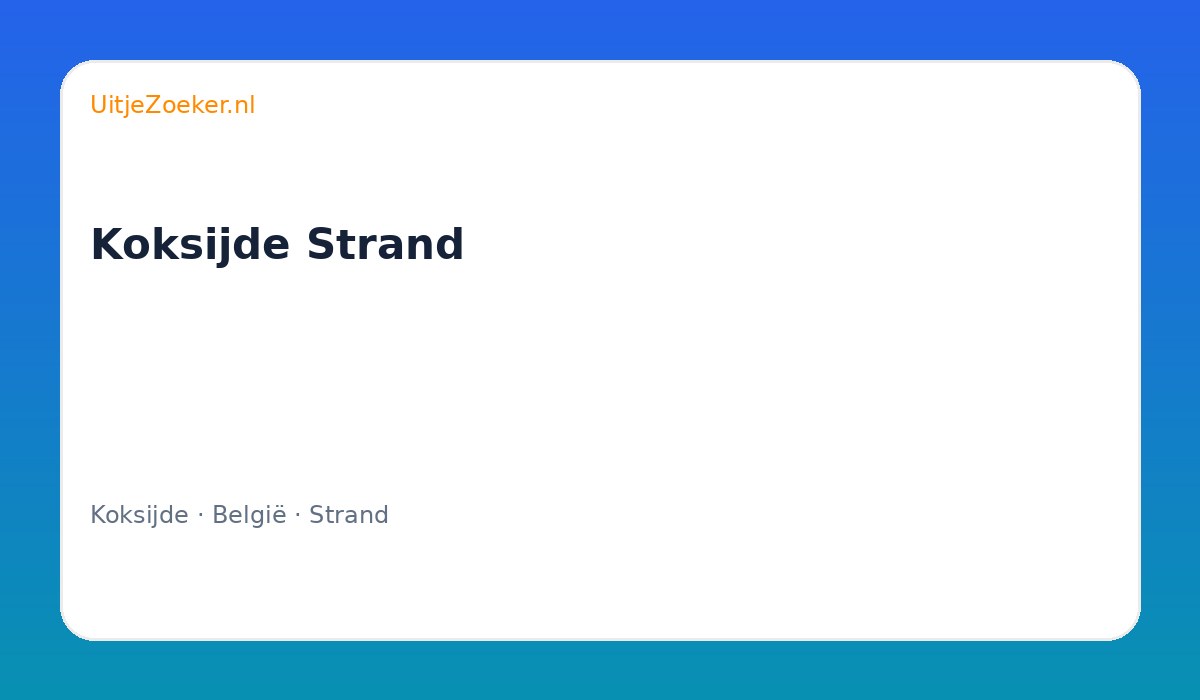 UitjeZoeker.nl

Koksijde Strand

Koksijde · België · Strand